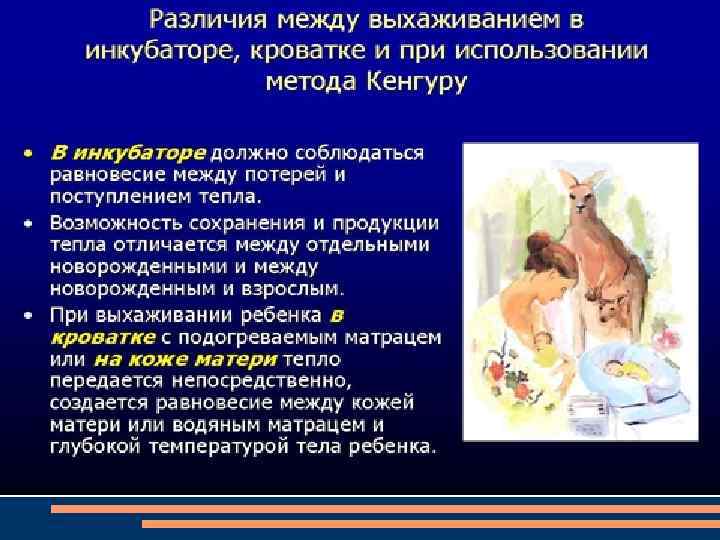 Различия между выхаживанием в инкубаторе, кроватке и при использовании метода Кенгуру

• В инкубаторе должно соблюдаться равновесие между потерей и поступлением тепла.
• Возможность сохранения и продукции тепла отличается между отдельными новорожденными и между новорожденным и взрослым.
• При выхаживании ребенка в кроватке с подогреваемым матрацем или на коже матери тепло передается непосредственно, создается равновесие между кожей матери или водяным матрацем и глубокой температурой тела ребенка.